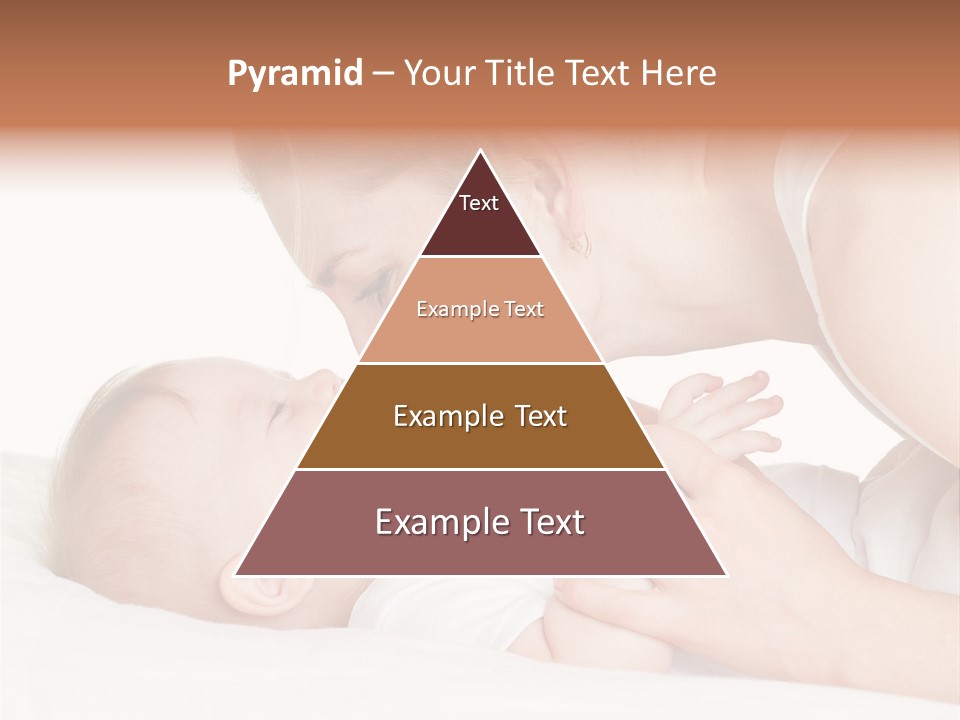 Pyramid – Your Title Text Here

Text

Example Text

Example Text

Example Text